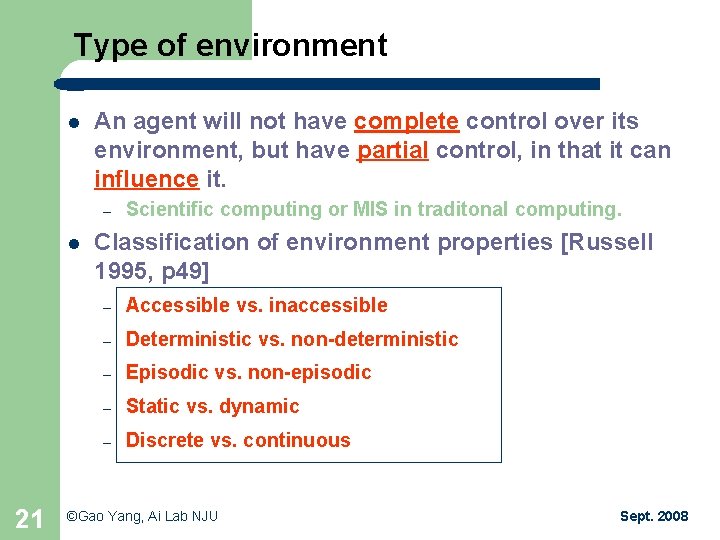 Type of environment

- An agent will not have complete control over its environment, but have partial control, in that it can influence it.
  – Scientific computing or MIS in traditonal computing.
- Classification of environment properties [Russell 1995, p49]
  – Accessible vs. inaccessible
  – Deterministic vs. non-deterministic
  – Episodic vs. non-episodic
  – Static vs. dynamic
  – Discrete vs. continuous

21 ©Gao Yang, Ai Lab NJU Sept. 2008